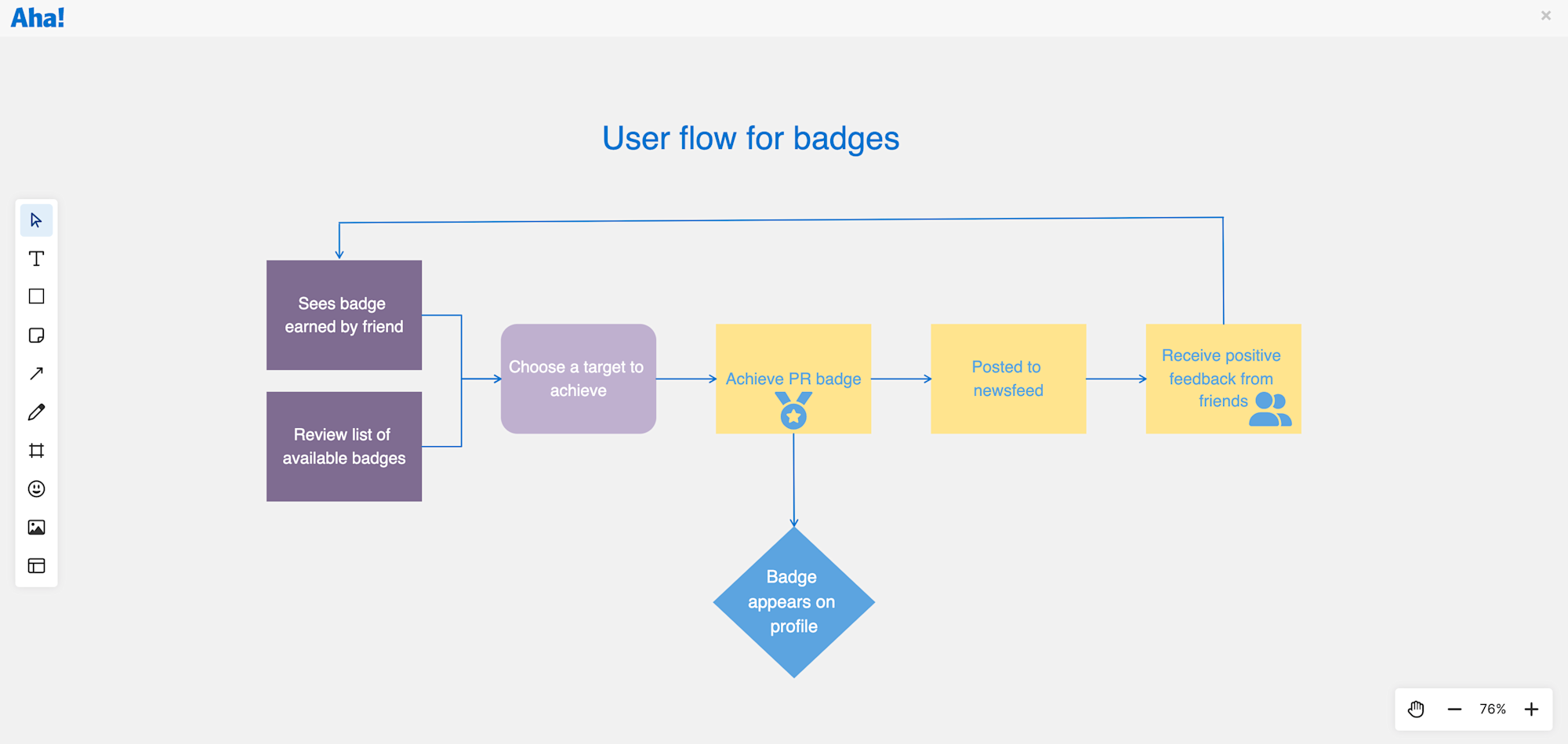 Aha!

×

User flow for badges

Sees badge earned by friend

Review list of available badges

Choose a target to achieve

Achieve PR badge

Posted to newsfeed

Receive positive feedback from friends

Badge appears on profile

− 76% +